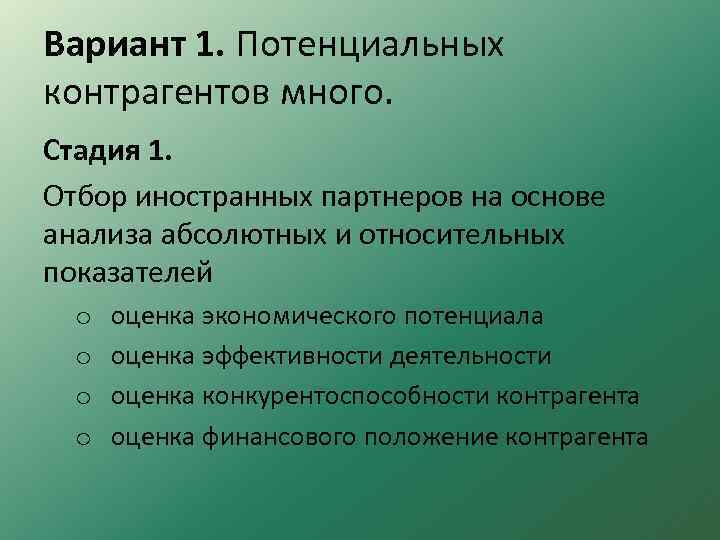 Вариант 1. Потенциальных контрагентов много.

Стадия 1.

Отбор иностранных партнеров на основе анализа абсолютных и относительных показателей

o оценка экономического потенциала
o оценка эффективности деятельности
o оценка конкурентоспособности контрагента
o оценка финансового положение контрагента